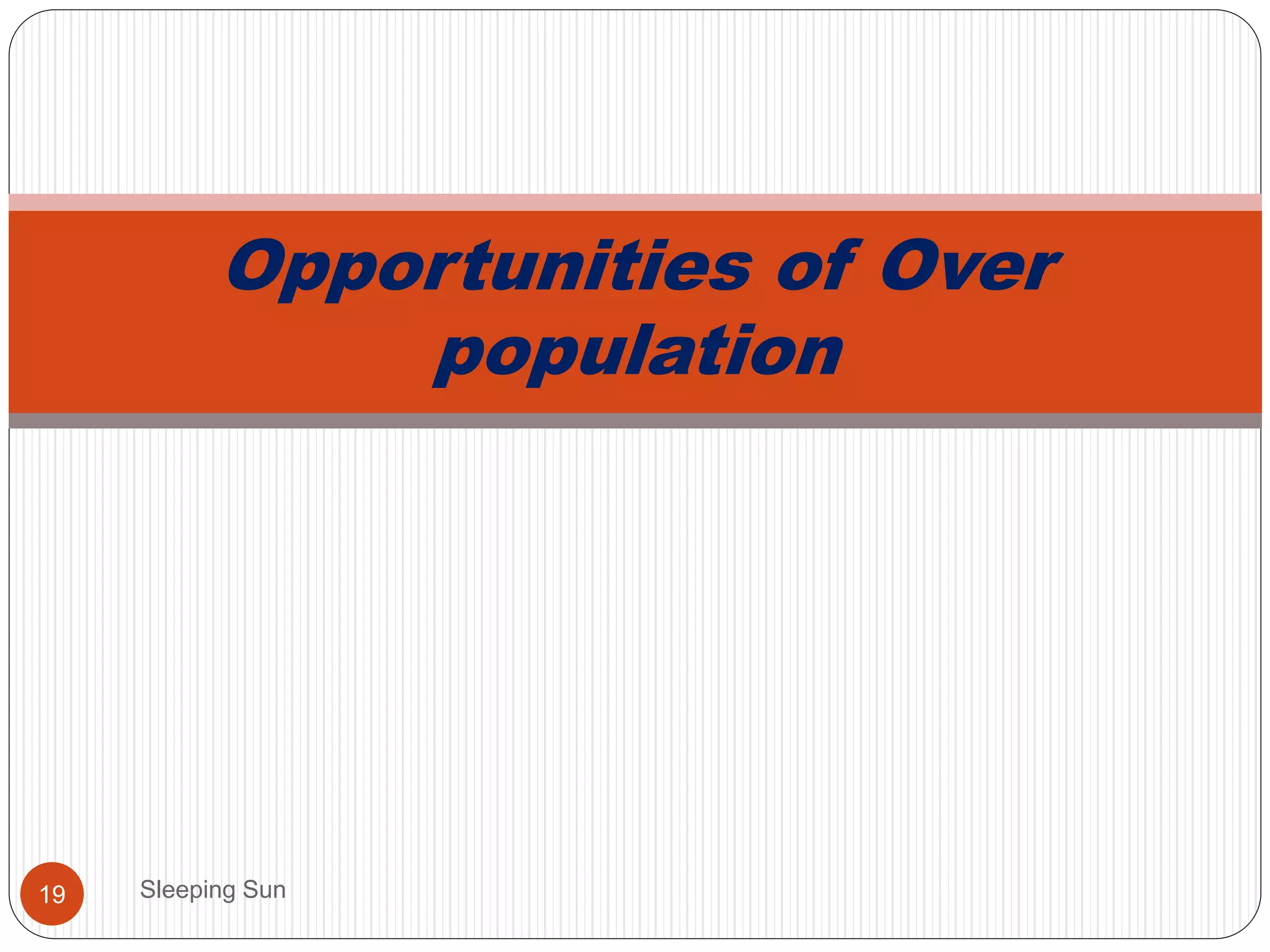 Opportunities of Over population

19

Sleeping Sun